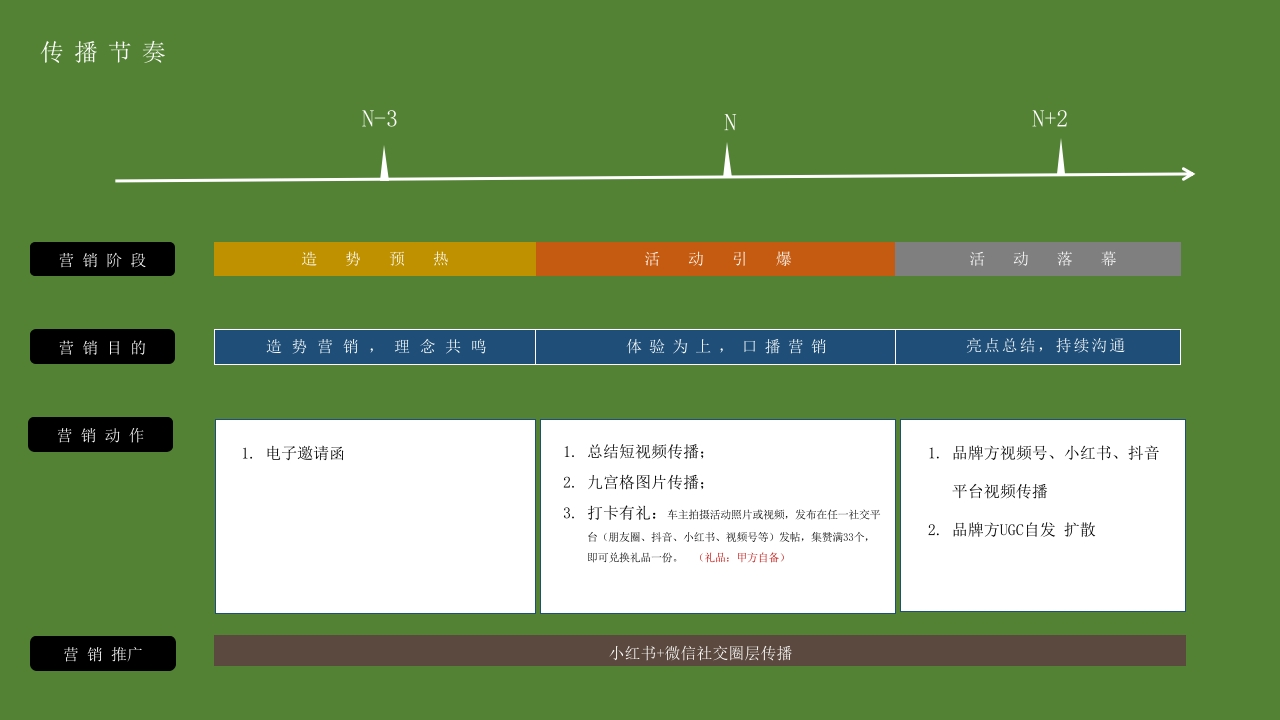 传播节奏

N-3

N

N+2

营销阶段

造势预热

活动引爆

活动落幕

营销目的

造势营销，理念共鸣

体验为上，口播营销

亮点总结，持续沟通

营销动作

1. 电子邀请函

1. 总结短视频传播；
2. 九宫格图片传播；
3. 打卡有礼：车主拍摄活动照片或视频，发布在任一社交平台（朋友圈、抖音、小红书、视频号等）发帖，集赞满33个，即可兑换礼品一份。（礼品：甲方自备）

1. 品牌方视频号、小红书、抖音平台视频传播
2. 品牌方UGC自发 扩散

营销推广

小红书+微信社交圈层传播